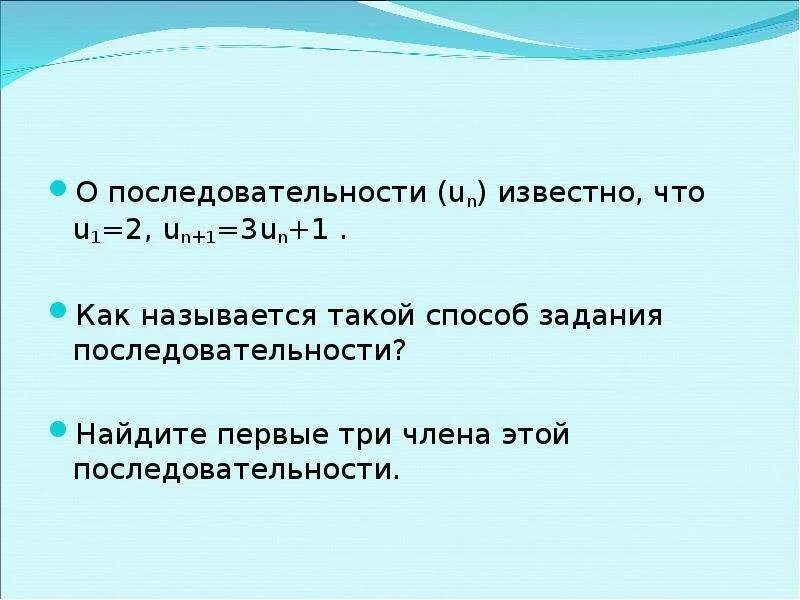 О последовательности $(u_n)$ известно, что $u_1=2$, $u_{n+1}=3u_n+1$ .

Как называется такой способ задания последовательности?

Найдите первые три члена этой последовательности.